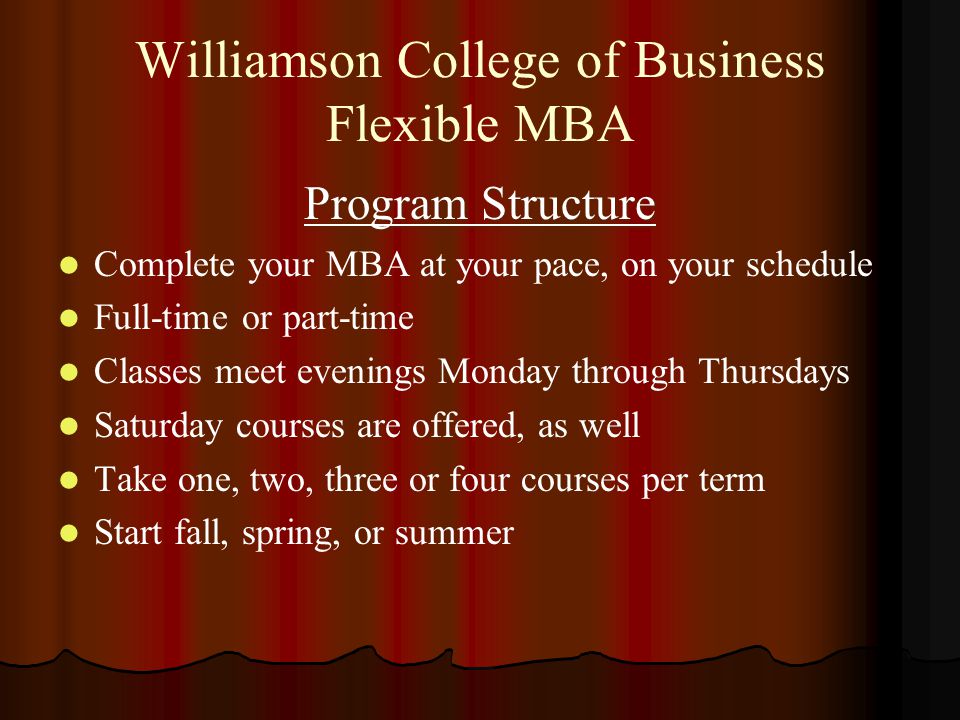 Williamson College of Business
Flexible MBA

Program Structure

- Complete your MBA at your pace, on your schedule
- Full-time or part-time
- Classes meet evenings Monday through Thursdays
- Saturday courses are offered, as well
- Take one, two, three or four courses per term
- Start fall, spring, or summer